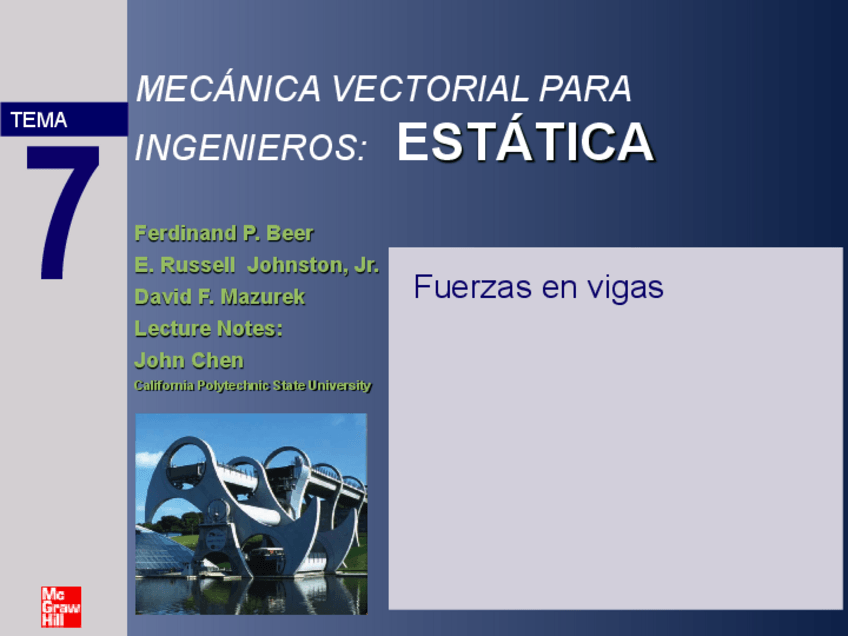 TEMA
7

MECÁNICA VECTORIAL PARA INGENIEROS: ESTÁTICA

Ferdinand P. Beer
E. Russell Johnston, Jr.
David F. Mazurek
Lecture Notes:
John Chen
California Polytechnic State University

Fuerzas en vigas

Mc
Graw
Hill